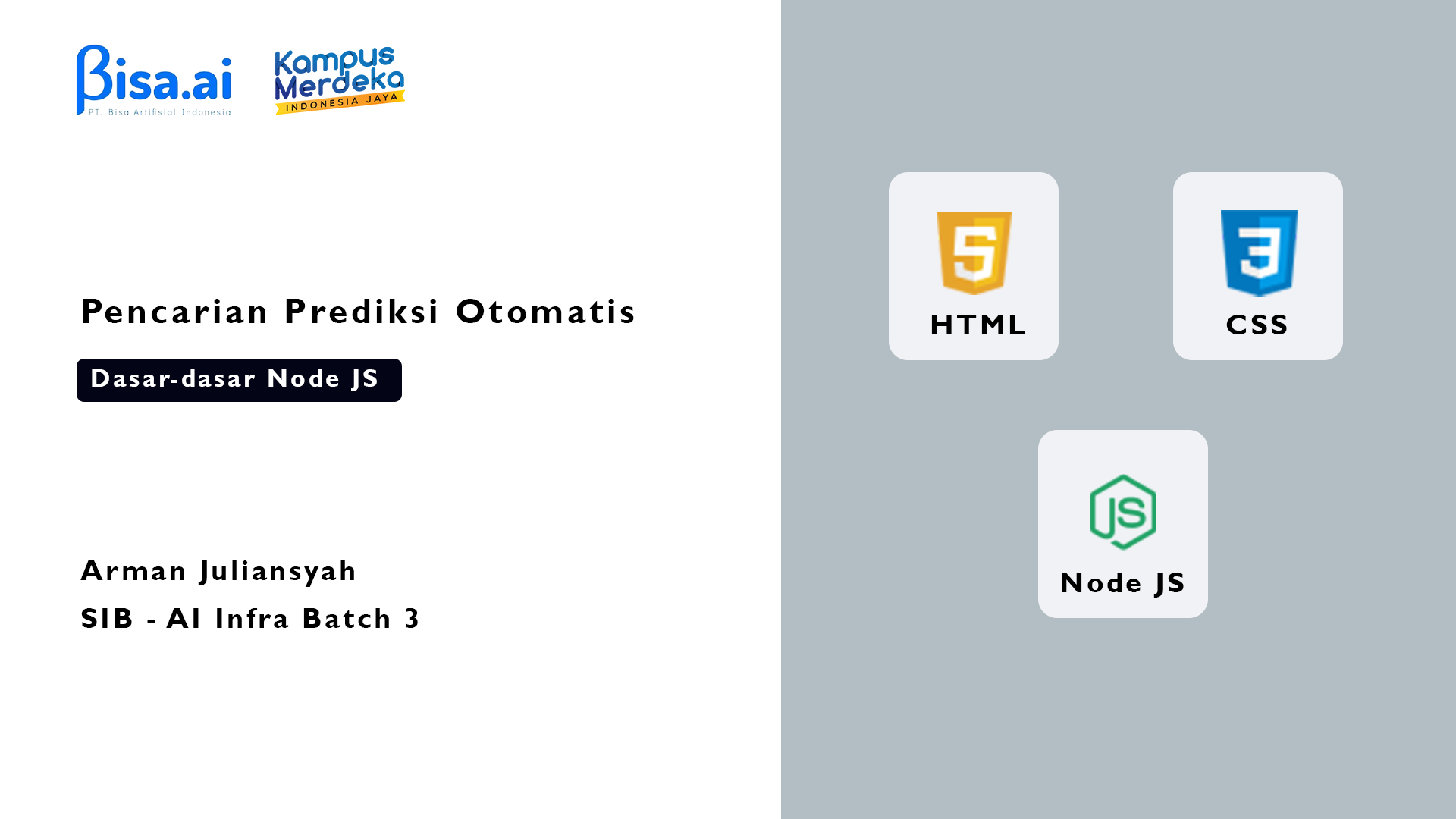 Bisa.ai
PT. Bisa Artifisial Indonesia

Kampus Merdeka
INDONESIA JAYA

Pencarian Prediksi Otomatis

Dasar-dasar Node JS

Arman Juliansyah

SIB - AI Infra Batch 3

5
HTML

3
CSS

JS
Node JS